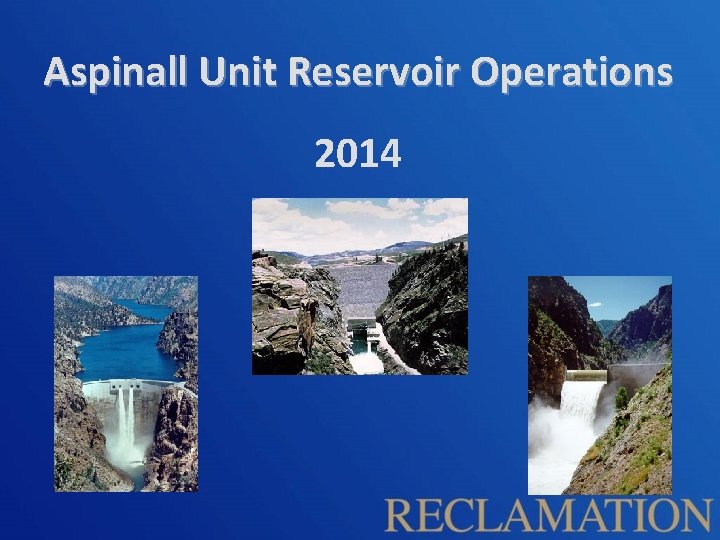 Aspinall Unit Reservoir Operations

2014

RECLAMATION